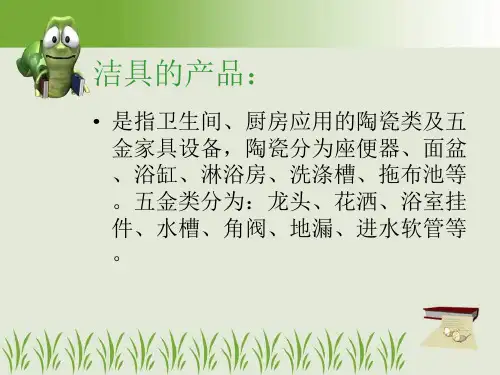 洁具的产品：

• 是指卫生间、厨房应用的陶瓷类及五金家具设备，陶瓷分为座便器、面盆、浴缸、淋浴房、洗涤槽、拖布池等。五金类分为：龙头、花洒、浴室挂件、水槽、角阀、地漏、进水软管等。